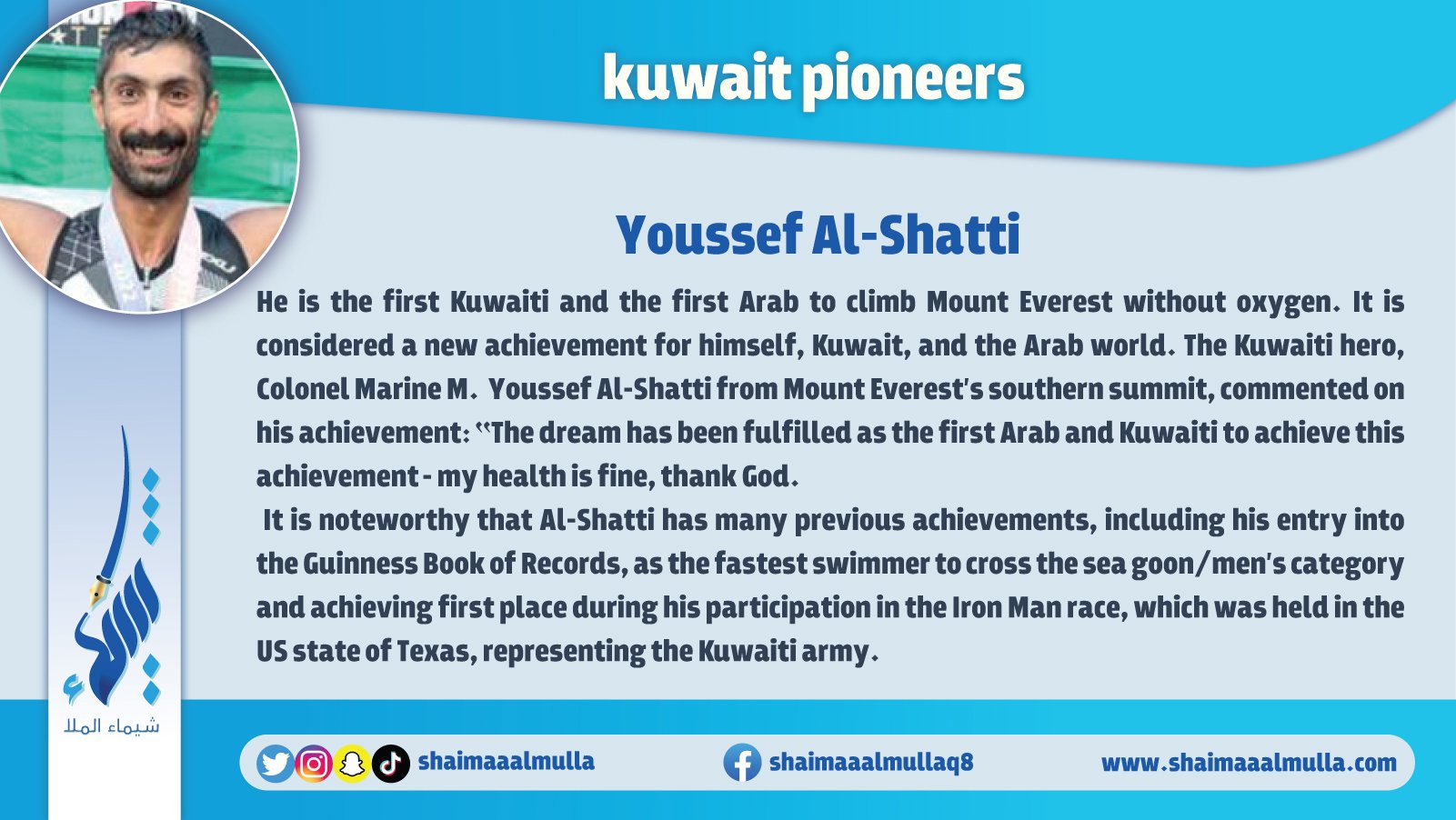 kuwait pioneers

Youssef Al-Shatti

He is the first Kuwaiti and the first Arab to climb Mount Everest without oxygen. It is considered a new achievement for himself, Kuwait, and the Arab world. The Kuwaiti hero, Colonel Marine M. Youssef Al-Shatti from Mount Everest's southern summit, commented on his achievement: "The dream has been fulfilled as the first Arab and Kuwaiti to achieve this achievement - my health is fine, thank God.

It is noteworthy that Al-Shatti has many previous achievements, including his entry into the Guinness Book of Records, as the fastest swimmer to cross the sea goon/men's category and achieving first place during his participation in the Iron Man race, which was held in the US state of Texas, representing the Kuwaiti army.

شيماء الملا

shaimaaalmulla

shaimaaalmullaq8

www.shaimaaalmulla.com